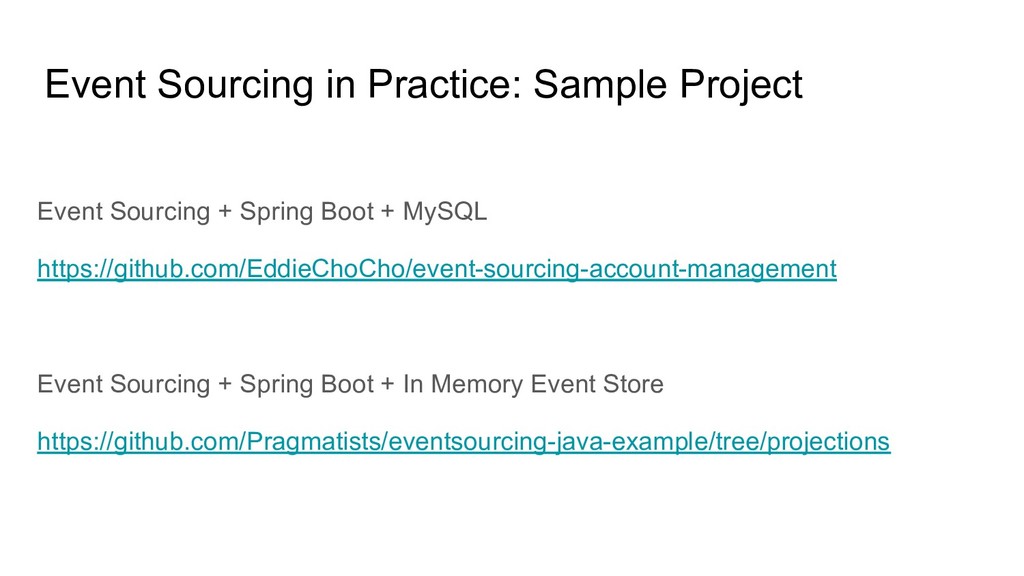 Event Sourcing in Practice: Sample Project

Event Sourcing + Spring Boot + MySQL

https://github.com/EddieChoCho/event-sourcing-account-management

Event Sourcing + Spring Boot + In Memory Event Store

https://github.com/Pragmatists/eventsourcing-java-example/tree/projections